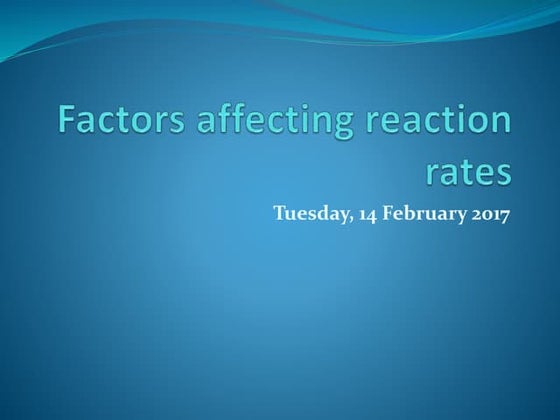 Factors affecting reaction rates

Tuesday, 14 February 2017